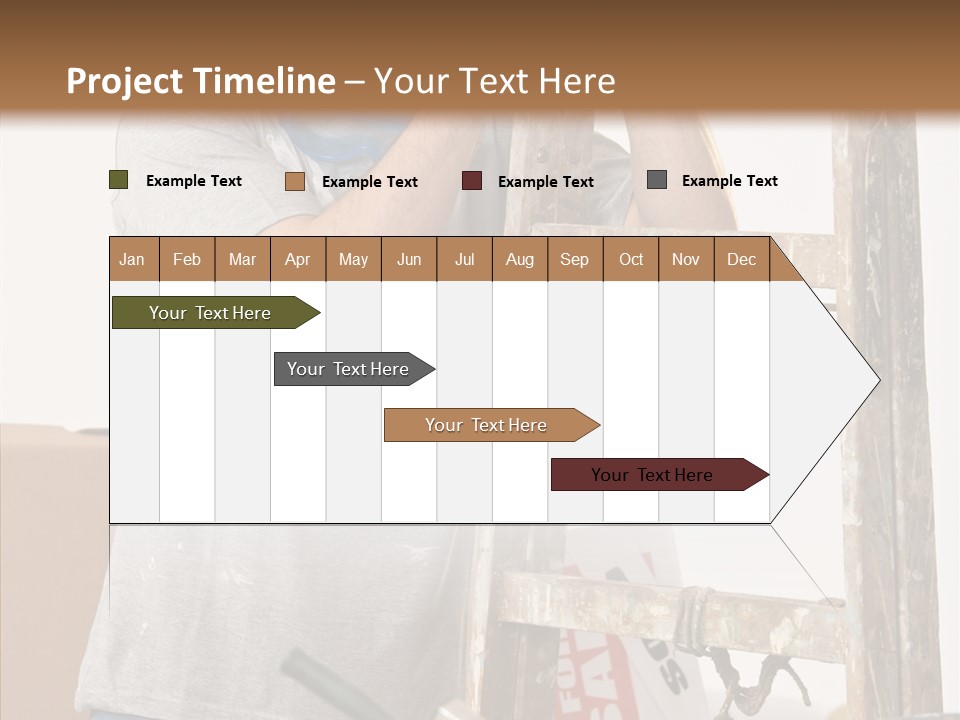 Project Timeline – Your Text Here

Example Text
Example Text
Example Text
Example Text

| Jan | Feb | Mar | Apr | May | Jun | Jul | Aug | Sep | Oct | Nov | Dec |
|---|---|---|---|---|---|---|---|---|---|---|---|

Your Text Here
Your Text Here
Your Text Here
Your Text Here